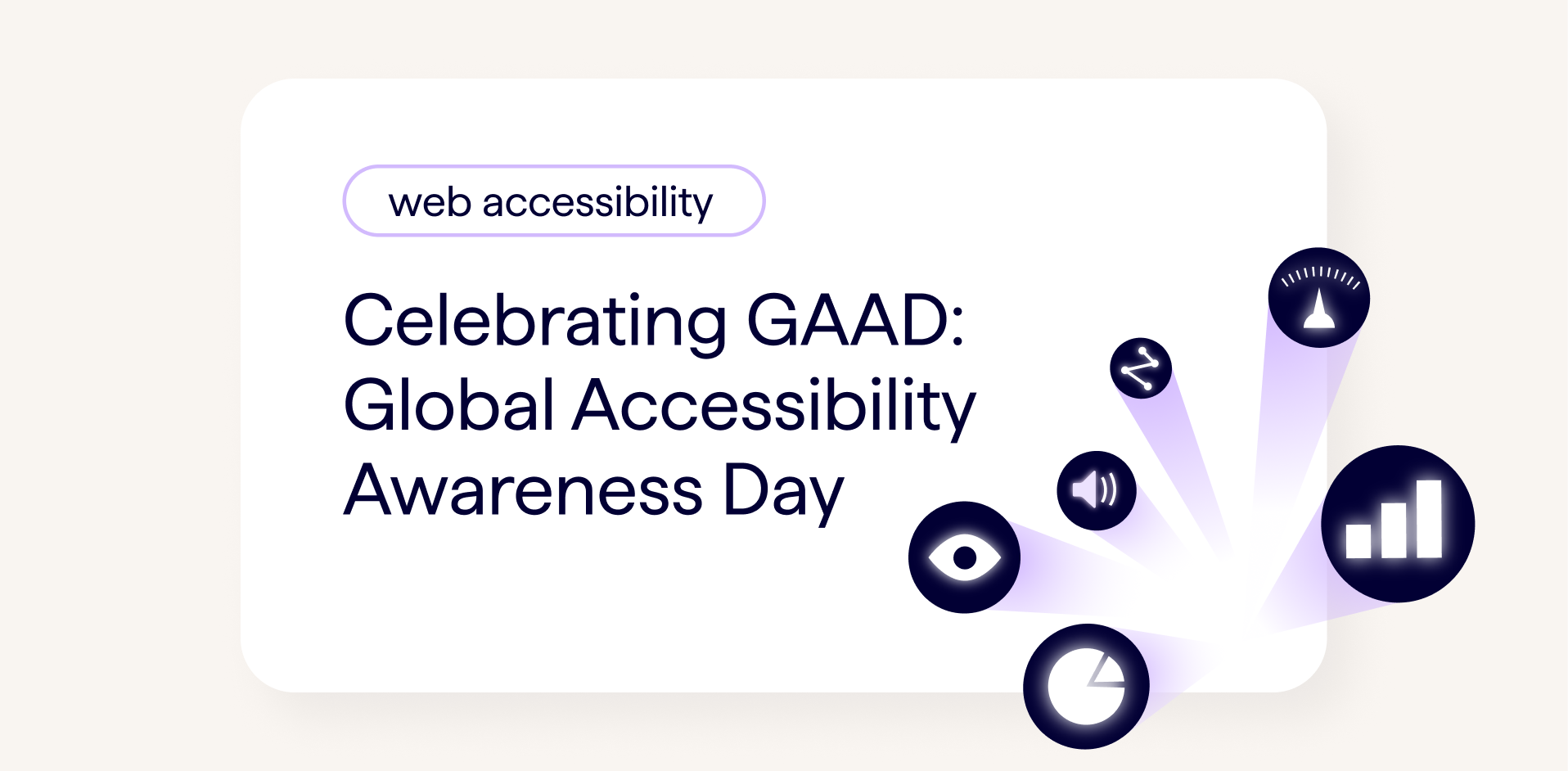 web accessibility

Celebrating GAAD: Global Accessibility Awareness Day